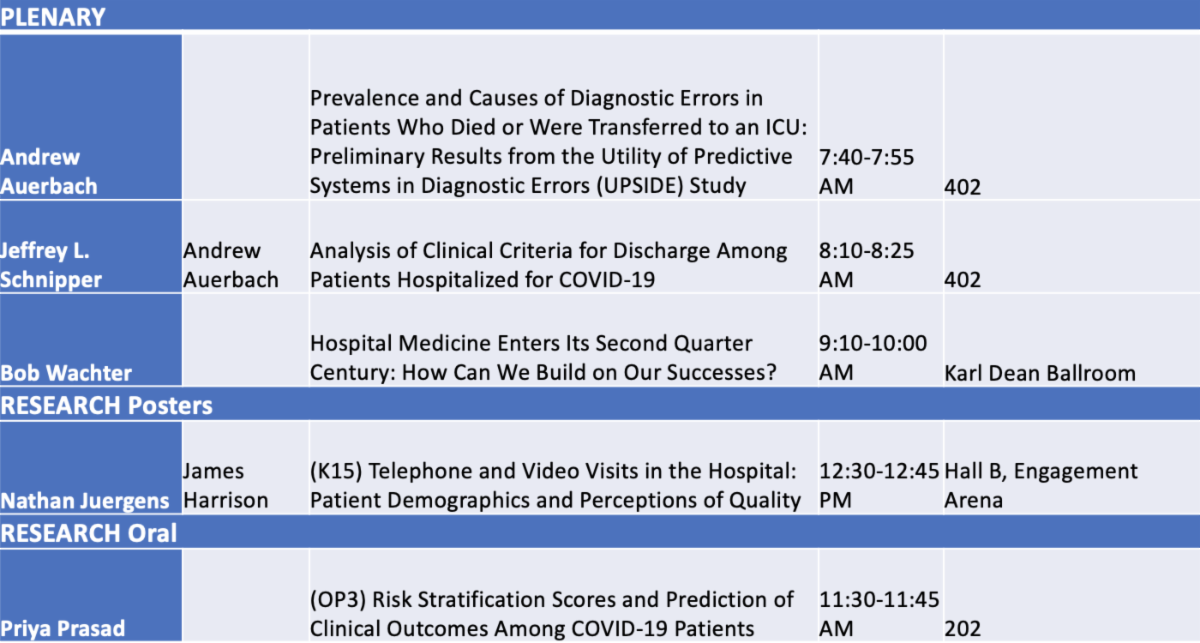 | PLENARY | | | | |
|---|---|---|---|---|
| Andrew Auerbach | | Prevalence and Causes of Diagnostic Errors in Patients Who Died or Were Transferred to an ICU: Preliminary Results from the Utility of Predictive Systems in Diagnostic Errors (UPSIDE) Study | 7:40-7:55 AM | 402 |
| Jeffrey L. Schnipper | Andrew Auerbach | Analysis of Clinical Criteria for Discharge Among Patients Hospitalized for COVID-19 | 8:10-8:25 AM | 402 |
| Bob Wachter | | Hospital Medicine Enters Its Second Quarter Century: How Can We Build on Our Successes? | 9:10-10:00 AM | Karl Dean Ballroom |
| RESEARCH Posters | | | | |
| Nathan Juergens | James Harrison | (K15) Telephone and Video Visits in the Hospital: Patient Demographics and Perceptions of Quality | 12:30-12:45 PM | Hall B, Engagement Arena |
| RESEARCH Oral | | | | |
| Priya Prasad | | (OP3) Risk Stratification Scores and Prediction of Clinical Outcomes Among COVID-19 Patients | 11:30-11:45 AM | 202 |